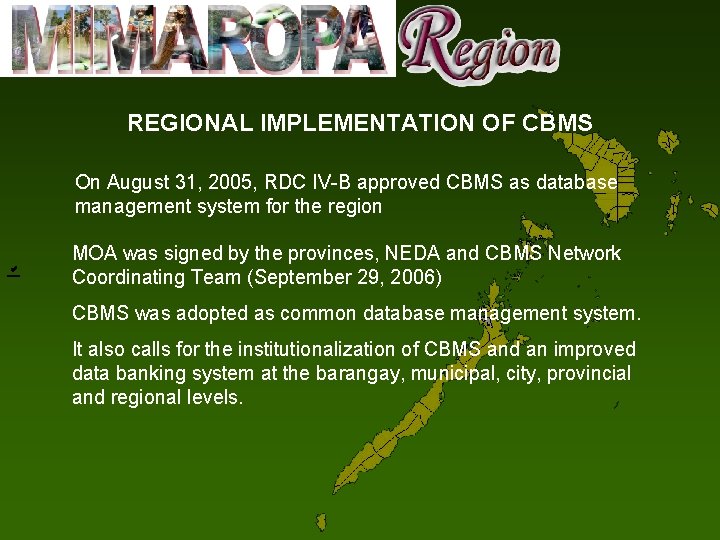 MIMAROPA Region

REGIONAL IMPLEMENTATION OF CBMS

On August 31, 2005, RDC IV-B approved CBMS as database management system for the region

MOA was signed by the provinces, NEDA and CBMS Network Coordinating Team (September 29, 2006)

CBMS was adopted as common database management system.

It also calls for the institutionalization of CBMS and an improved data banking system at the barangay, municipal, city, provincial and regional levels.